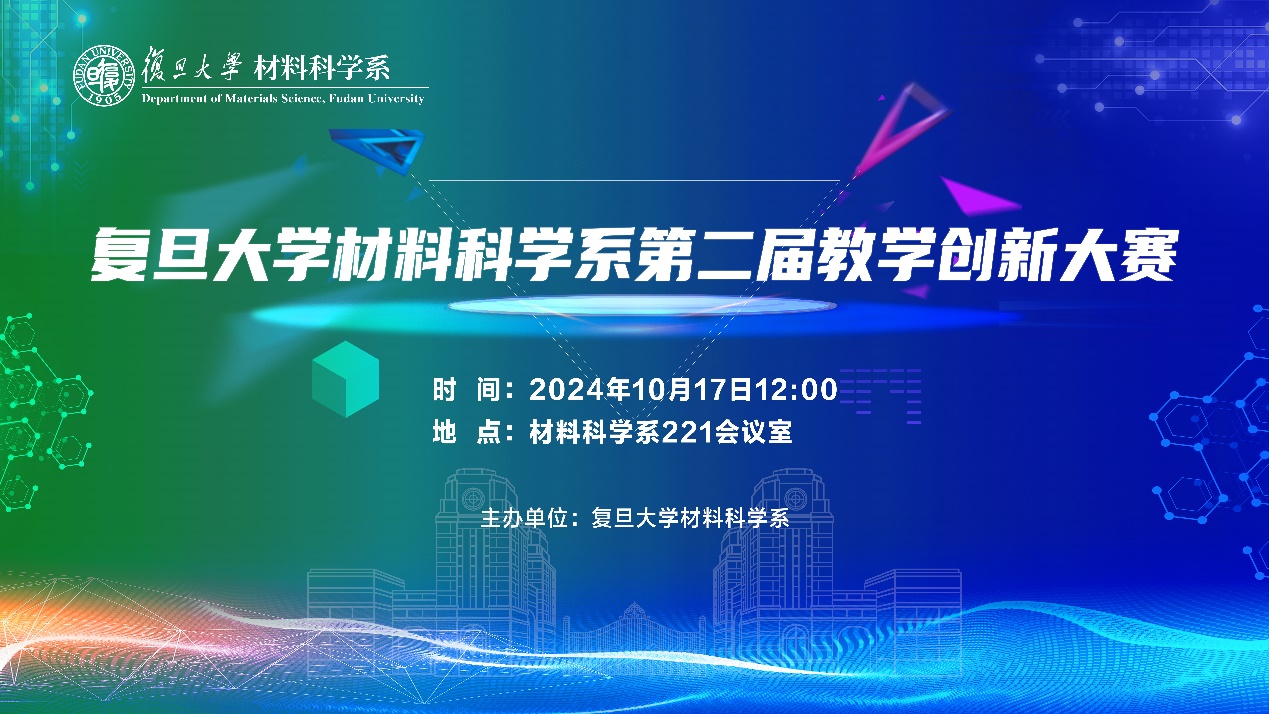 FUDAN UNIVERSITY 1905 復旦大學 材料科学系
Department of Materials Science, Fudan University

复旦大学材料科学系第二届教学创新大赛

时 间：2024年10月17日12:00
地 点：材料科学系221会议室

主办单位：复旦大学材料科学系